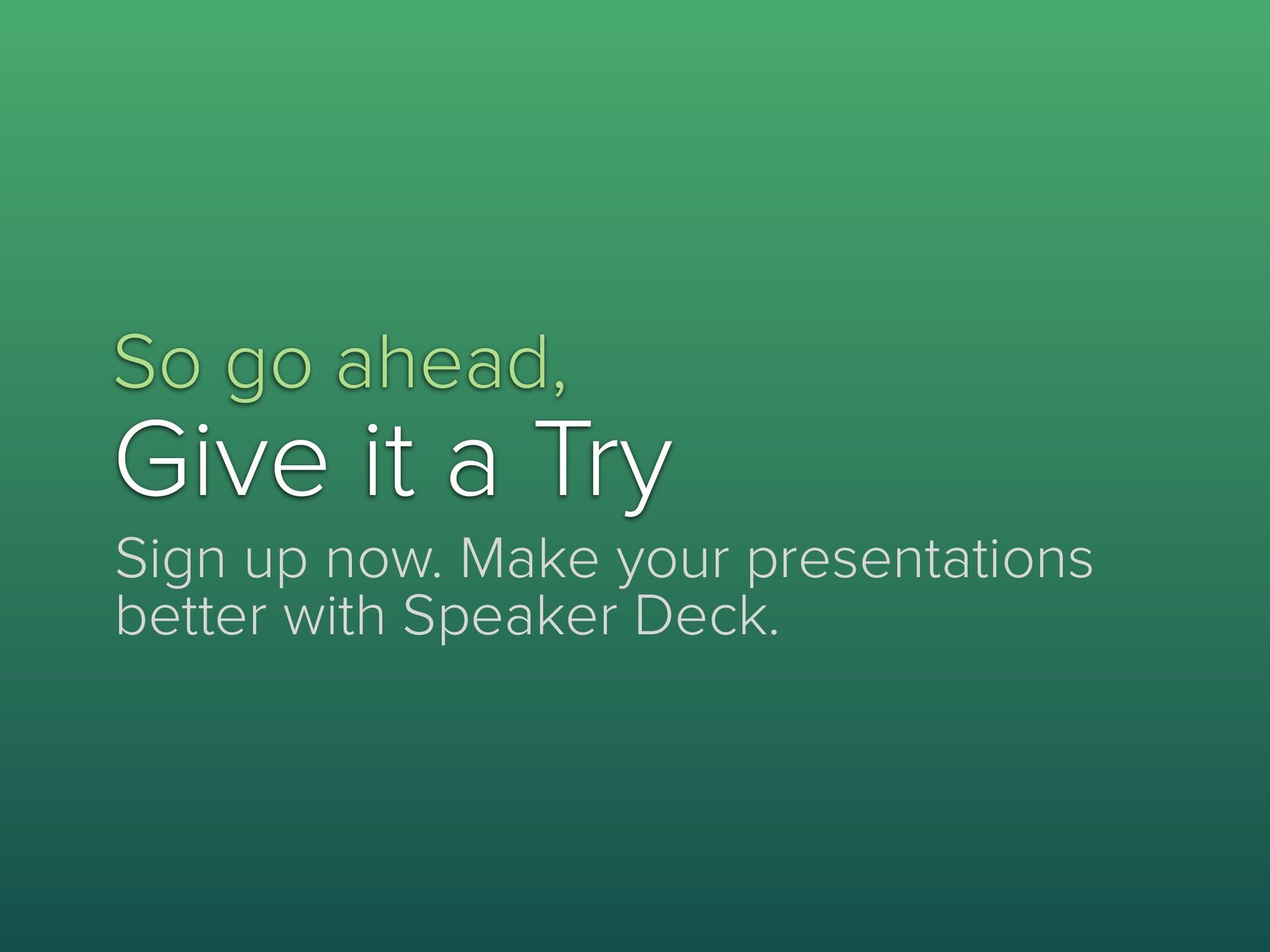 So go ahead,
Give it a Try
Sign up now. Make your presentations better with Speaker Deck.